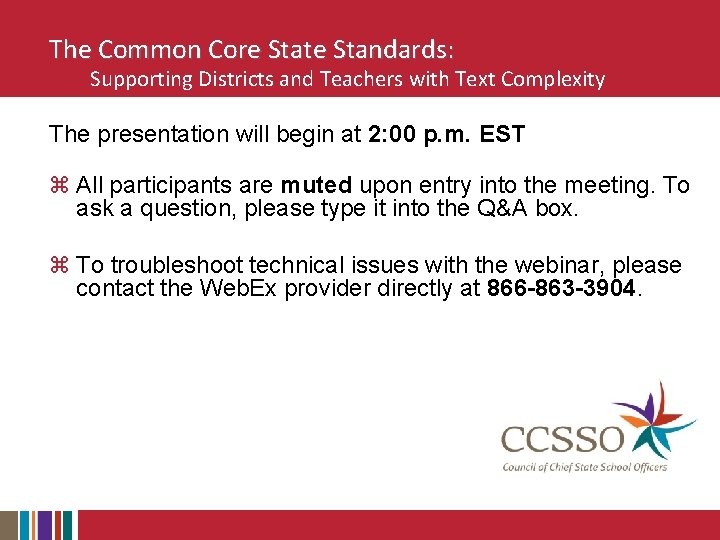 The Common Core State Standards:
Supporting Districts and Teachers with Text Complexity

The presentation will begin at 2:00 p.m. EST

⌘ All participants are muted upon entry into the meeting. To ask a question, please type it into the Q&A box.

⌘ To troubleshoot technical issues with the webinar, please contact the WebEx provider directly at 866-863-3904.

CCSSO
Council of Chief State School Officers